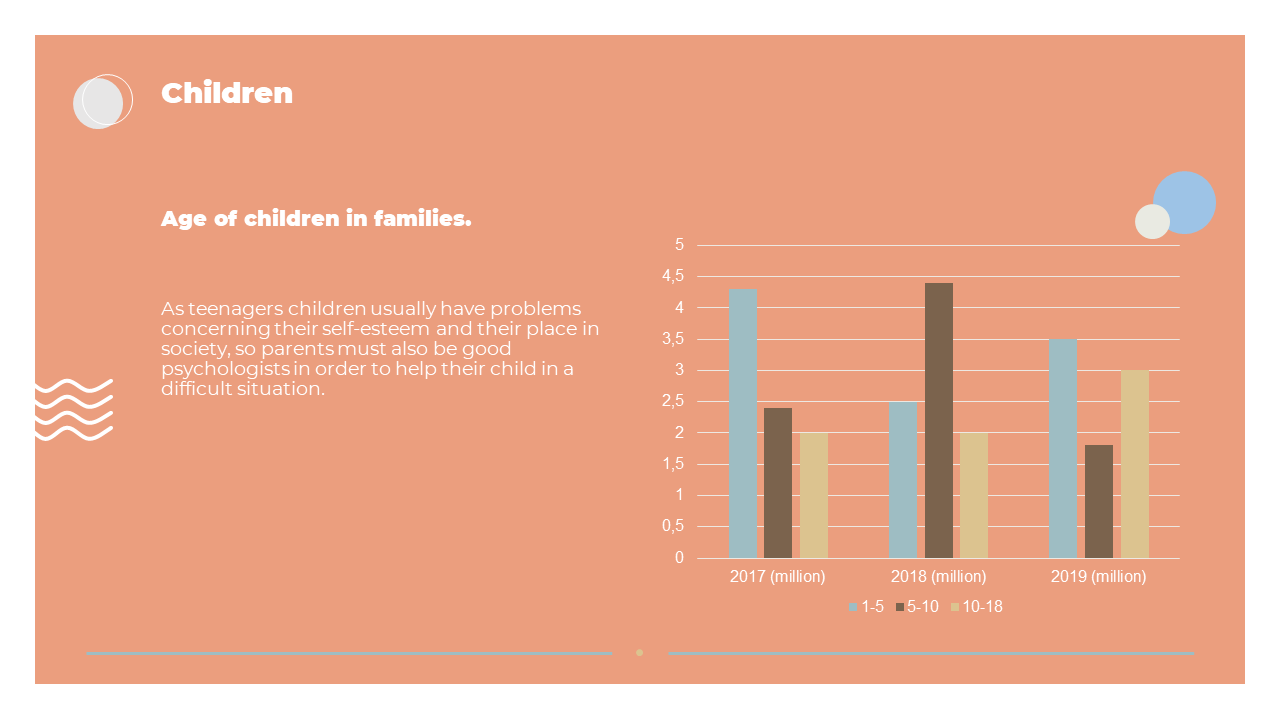 Children

Age of children in families.

As teenagers children usually have problems concerning their self-esteem and their place in society, so parents must also be good psychologists in order to help their child in a difficult situation.

5
4,5
4
3,5
3
2,5
2
1,5
1
0,5
0

2017 (million)
2018 (million)
2019 (million)

1-5
5-10
10-18